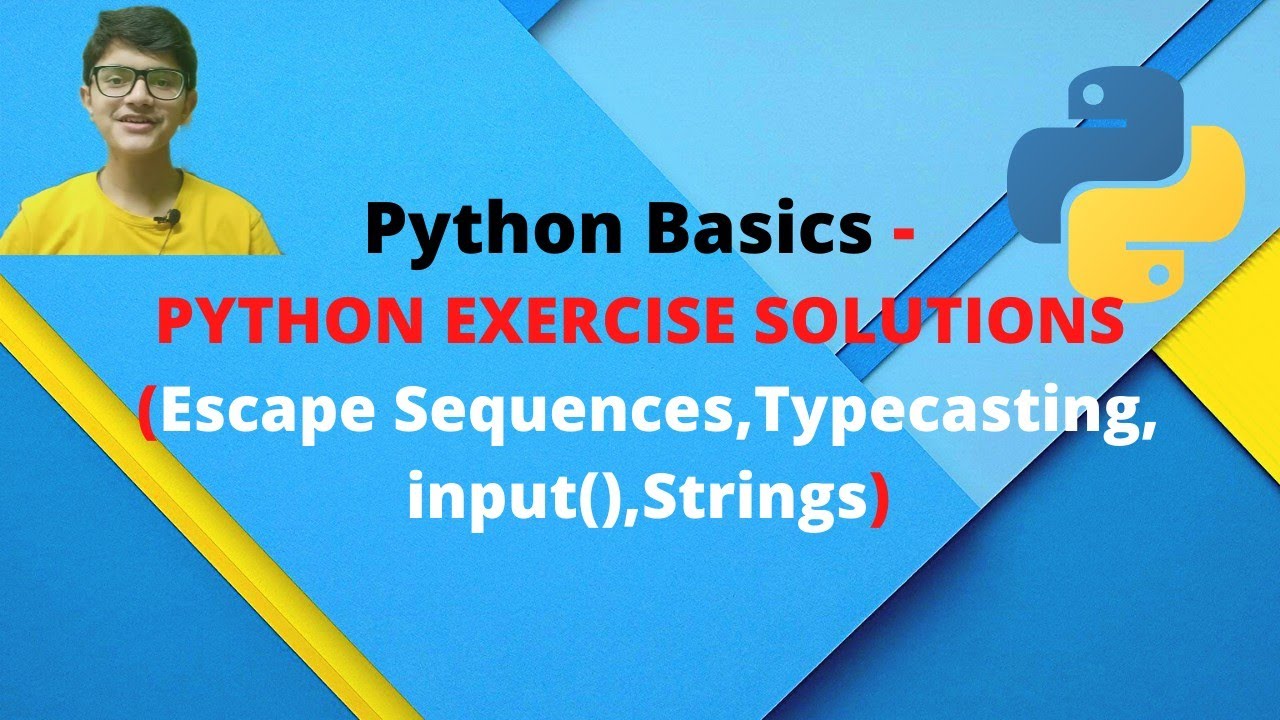 Python Basics -
PYTHON EXERCISE SOLUTIONS
(Escape Sequences,Typecasting, input(),Strings)